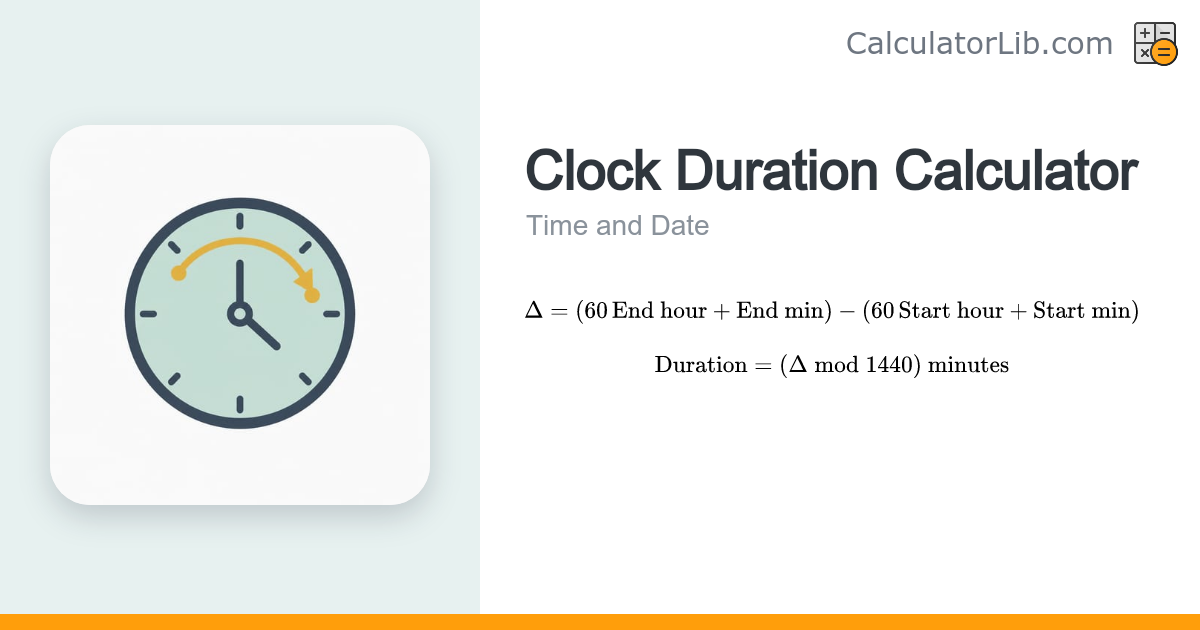 CalculatorLib.com

Clock Duration Calculator

Time and Date

$\Delta = (60\,\text{End hour} + \text{End min}) - (60\,\text{Start hour} + \text{Start min})$

$\text{Duration} = (\Delta \bmod 1440)\ \text{minutes}$